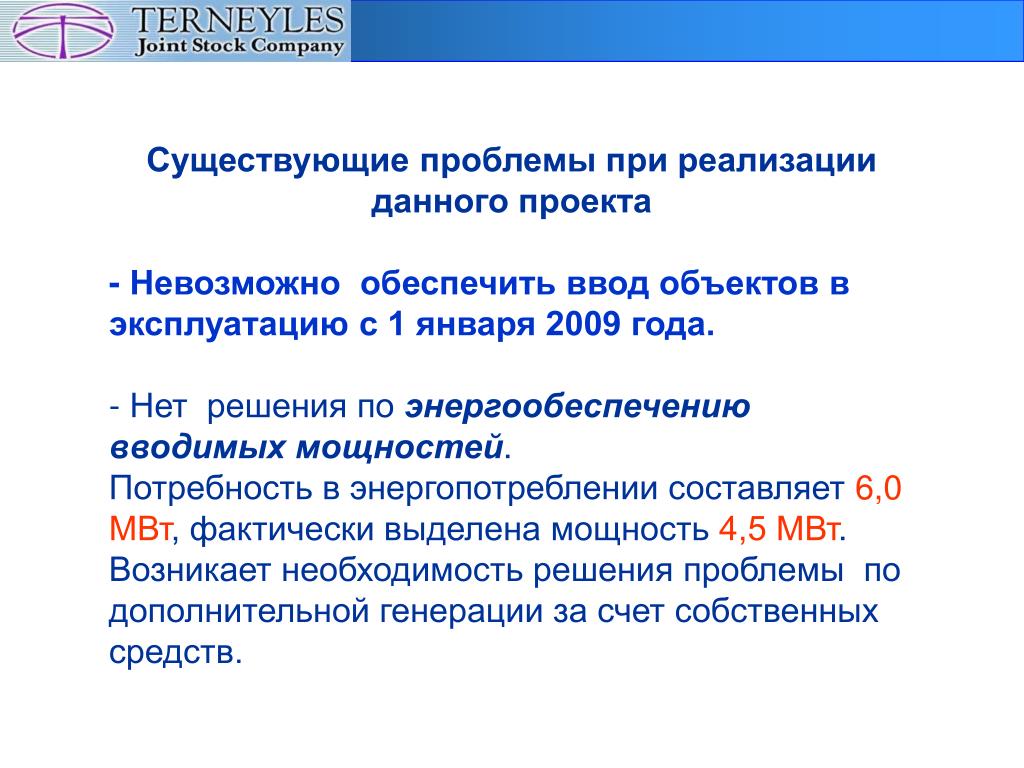 TERNEYLES
Joint Stock Company

Существующие проблемы при реализации данного проекта

- Невозможно обеспечить ввод объектов в эксплуатацию с 1 января 2009 года.

- Нет решения по энергообеспечению вводимых мощностей.
Потребность в энергопотреблении составляет 6,0 МВт, фактически выделена мощность 4,5 МВт.
Возникает необходимость решения проблемы по дополнительной генерации за счет собственных средств.